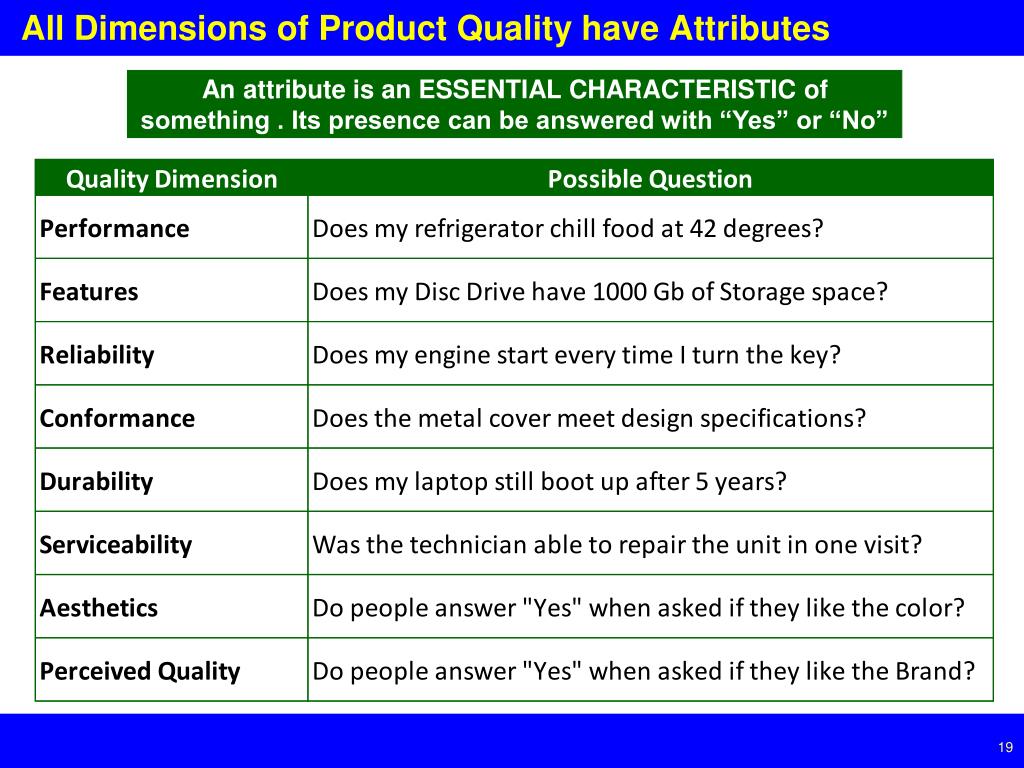 All Dimensions of Product Quality have Attributes

An attribute is an ESSENTIAL CHARACTERISTIC of something . Its presence can be answered with “Yes” or “No”

| Quality Dimension | Possible Question |
|---|---|
| Performance | Does my refrigerator chill food at 42 degrees? |
| Features | Does my Disc Drive have 1000 Gb of Storage space? |
| Reliability | Does my engine start every time I turn the key? |
| Conformance | Does the metal cover meet design specifications? |
| Durability | Does my laptop still boot up after 5 years? |
| Serviceability | Was the technician able to repair the unit in one visit? |
| Aesthetics | Do people answer "Yes" when asked if they like the color? |
| Perceived Quality | Do people answer "Yes" when asked if they like the Brand? |

19